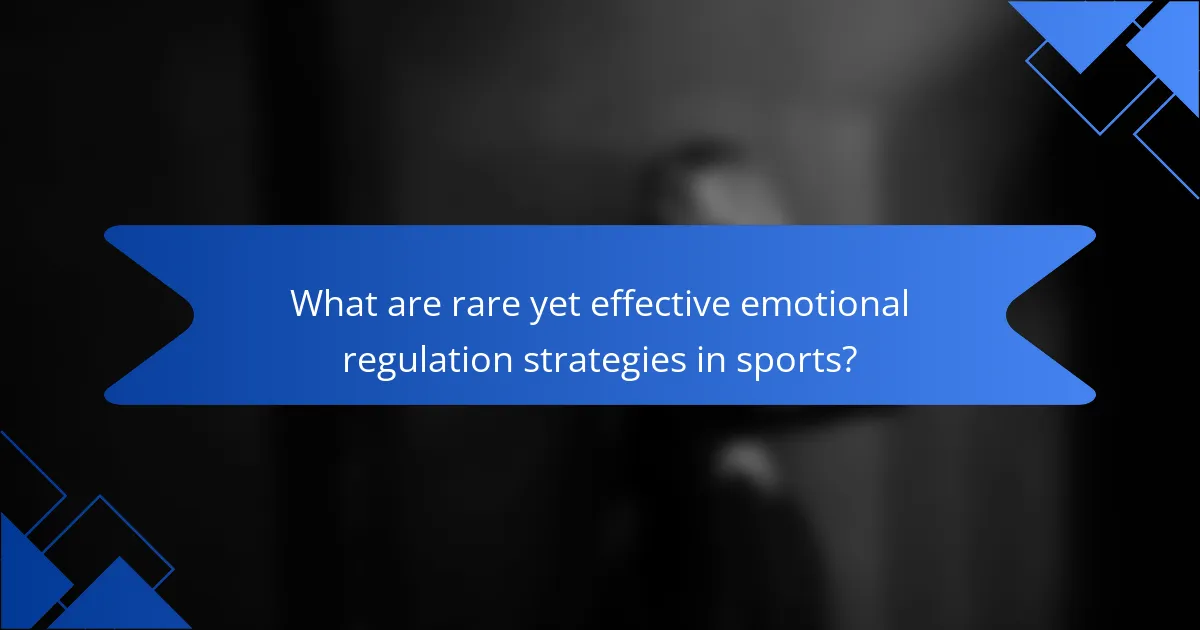 What are rare yet effective emotional regulation strategies in sports?